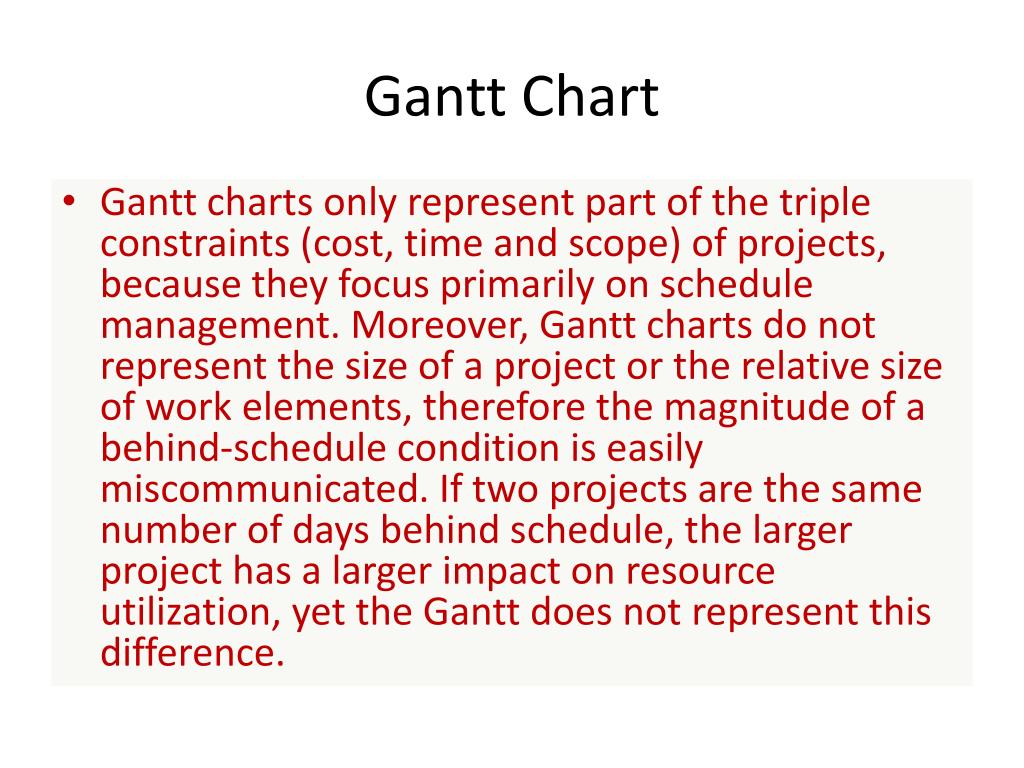 Gantt Chart

• Gantt charts only represent part of the triple constraints (cost, time and scope) of projects, because they focus primarily on schedule management. Moreover, Gantt charts do not represent the size of a project or the relative size of work elements, therefore the magnitude of a behind-schedule condition is easily miscommunicated. If two projects are the same number of days behind schedule, the larger project has a larger impact on resource utilization, yet the Gantt does not represent this difference.